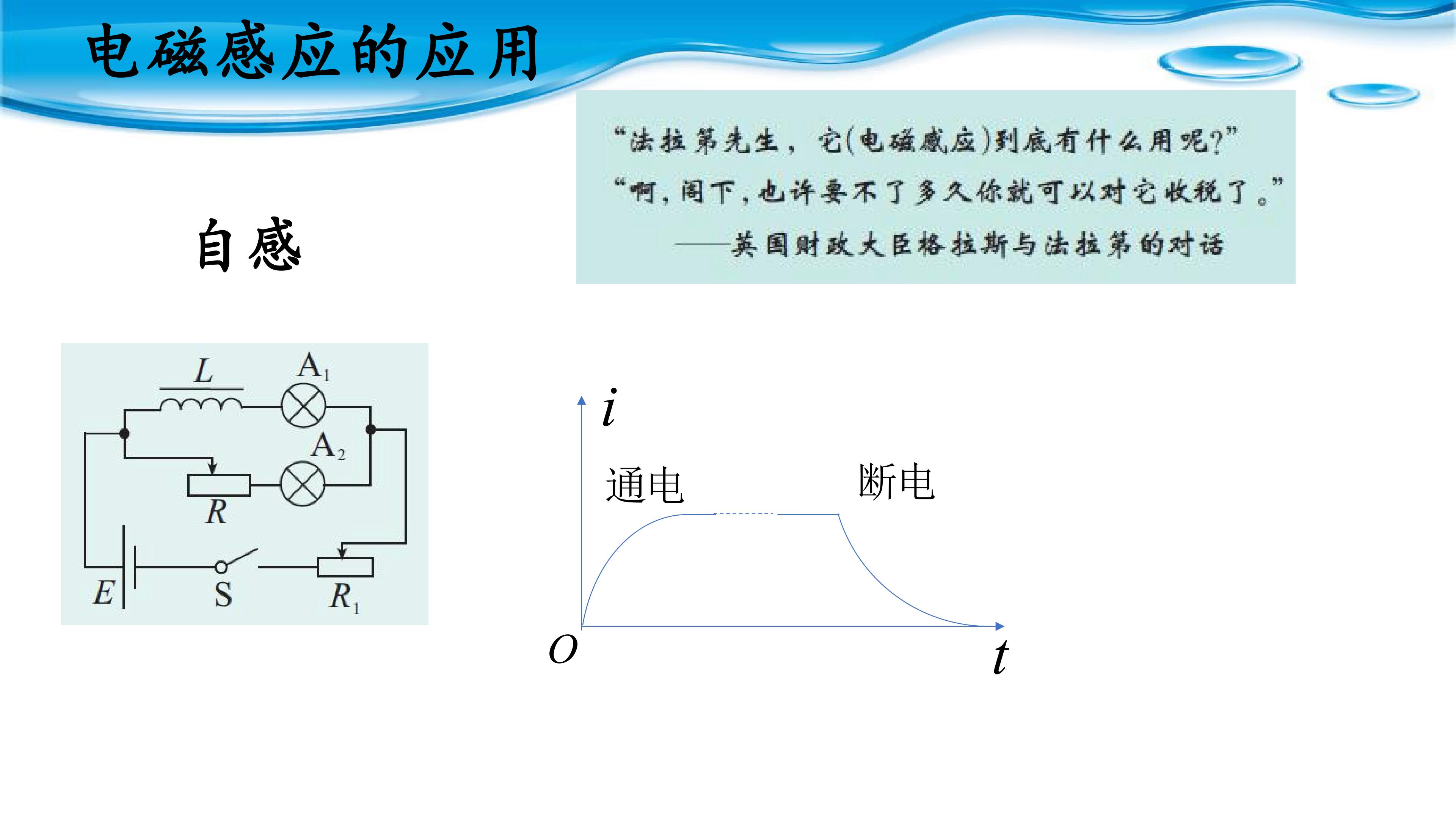 电磁感应的应用

“法拉第先生，它(电磁感应)到底有什么用呢?”

“啊，阁下，也许要不了多久你就可以对它收税了。”

——英国财政大臣格拉斯与法拉第的对话

自感

L
$A_1$
$A_2$
R
E
S
$R_1$

i
通电
断电
O
t